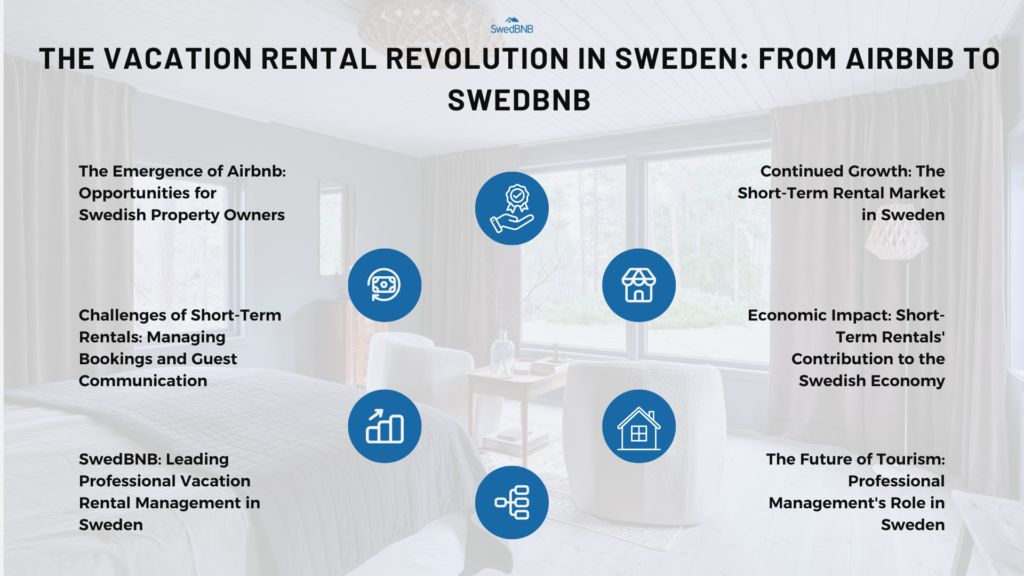 SwedBNB

THE VACATION RENTAL REVOLUTION IN SWEDEN: FROM AIRBNB TO SWEDBNB

The Emergence of Airbnb: Opportunities for Swedish Property Owners

Challenges of Short-Term Rentals: Managing Bookings and Guest Communication

SwedBNB: Leading Professional Vacation Rental Management in Sweden

Continued Growth: The Short-Term Rental Market in Sweden

Economic Impact: Short-Term Rentals' Contribution to the Swedish Economy

The Future of Tourism: Professional Management's Role in Sweden